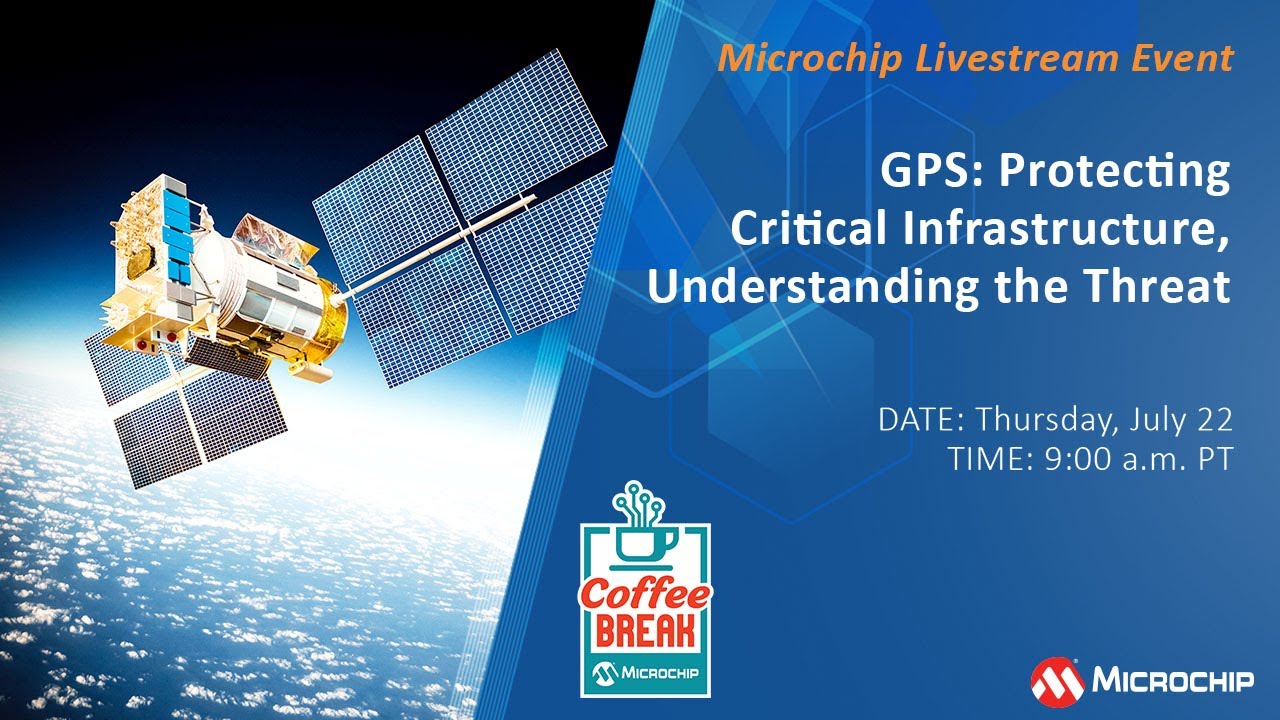 Microchip Livestream Event

GPS: Protecting Critical Infrastructure, Understanding the Threat

DATE: Thursday, July 22
TIME: 9:00 a.m. PT

Coffee BREAK
MICROCHIP

MICROCHIP